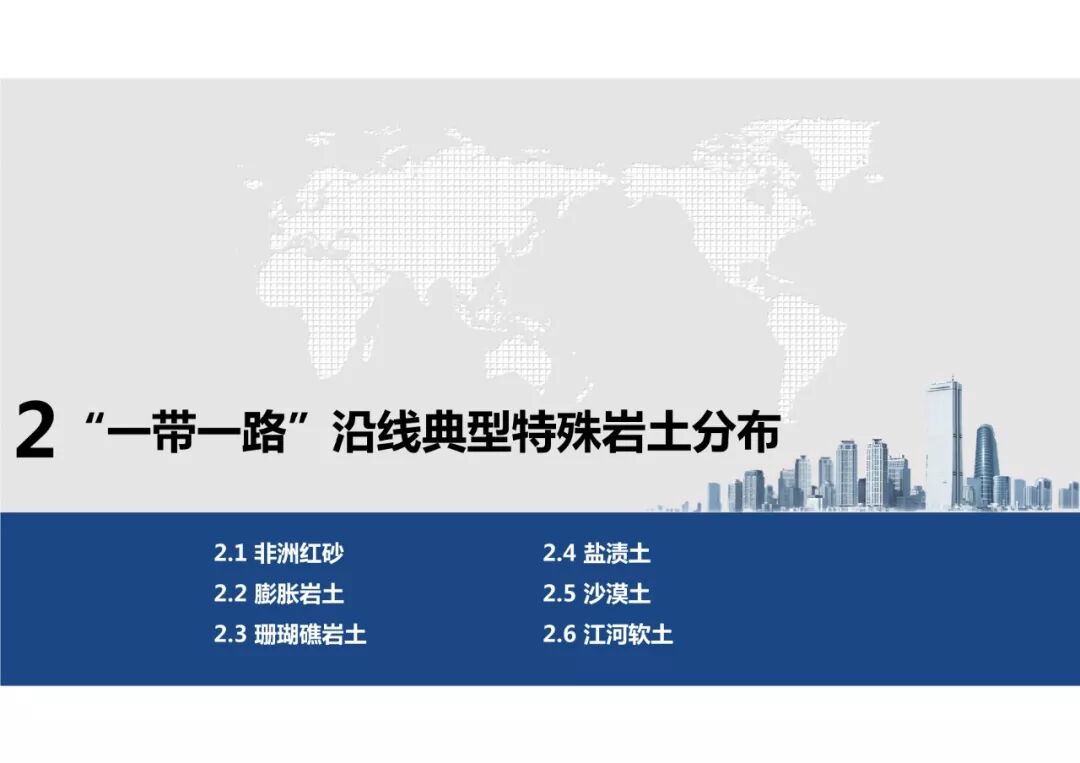 2 “一带一路”沿线典型特殊岩土分布

2.1 非洲红砂
2.2 膨胀岩土
2.3 珊瑚礁岩土

2.4 盐渍土
2.5 沙漠土
2.6 江河软土